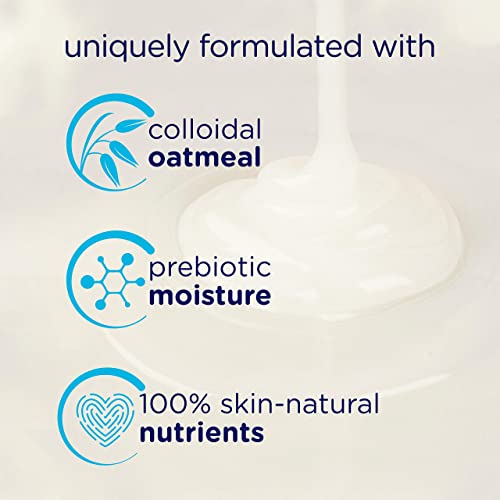 uniquely formulated with

colloidal
oatmeal

prebiotic
moisture

100% skin-natural
nutrients